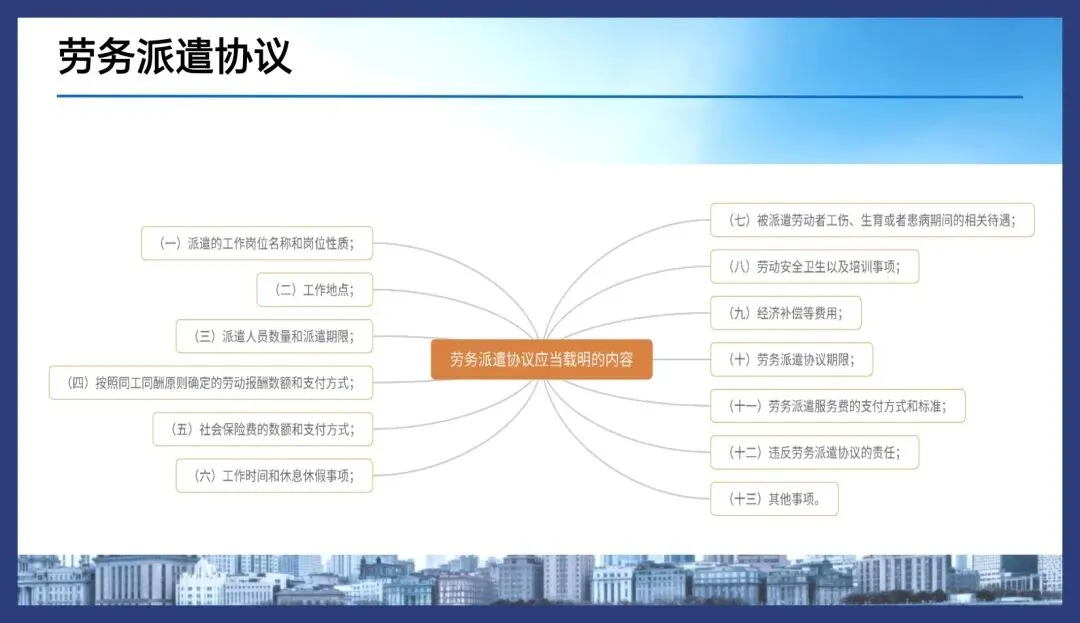 劳务派遣协议

劳务派遣协议应当载明的内容

（一）派遣的工作岗位名称和岗位性质；

（二）工作地点；

（三）派遣人员数量和派遣期限；

（四）按照同工同酬原则确定的劳动报酬数额和支付方式；

（五）社会保险费的数额和支付方式；

（六）工作时间和休息休假事项；

（七）被派遣劳动者工伤、生育或者患病期间的相关待遇；

（八）劳动安全卫生以及培训事项；

（九）经济补偿等费用；

（十）劳务派遣协议期限；

（十一）劳务派遣服务费的支付方式和标准；

（十二）违反劳务派遣协议的责任；

（十三）其他事项。